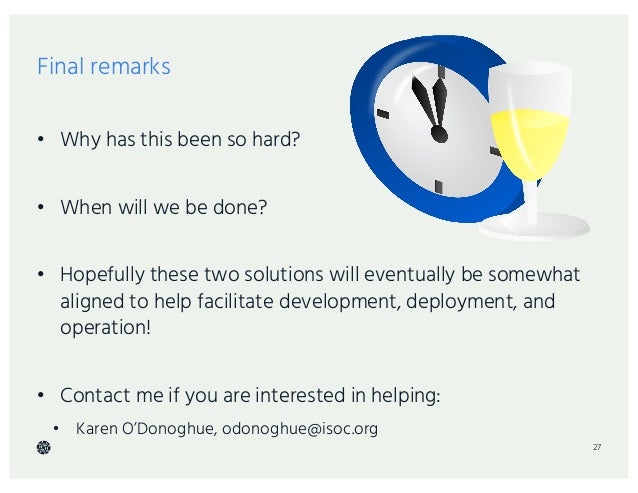 Final remarks

• Why has this been so hard?

• When will we be done?

• Hopefully these two solutions will eventually be somewhat aligned to help facilitate development, deployment, and operation!

• Contact me if you are interested in helping:
  • Karen O'Donoghue, odonoghue@isoc.org

27